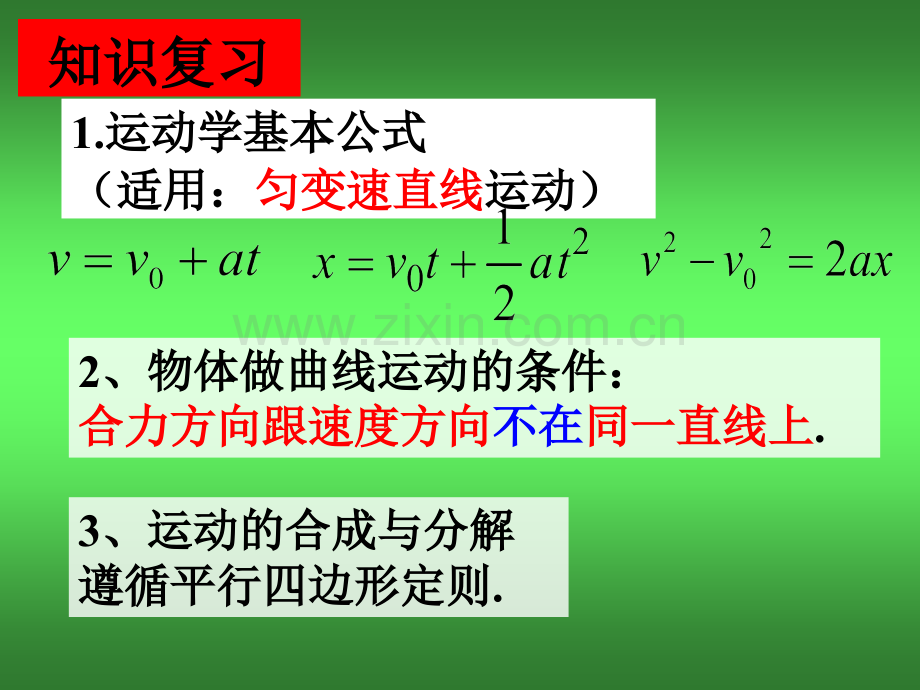 知识复习

1.运动学基本公式
（适用：匀变速直线运动）

$v = v_0 + at$ $x = v_0 t + \frac{1}{2}at^2$ $v^2 - v_0^2 = 2ax$

www.zixin.com.cn

2、物体做曲线运动的条件：
合力方向跟速度方向不在同一直线上.

3、运动的合成与分解
遵循平行四边形定则.